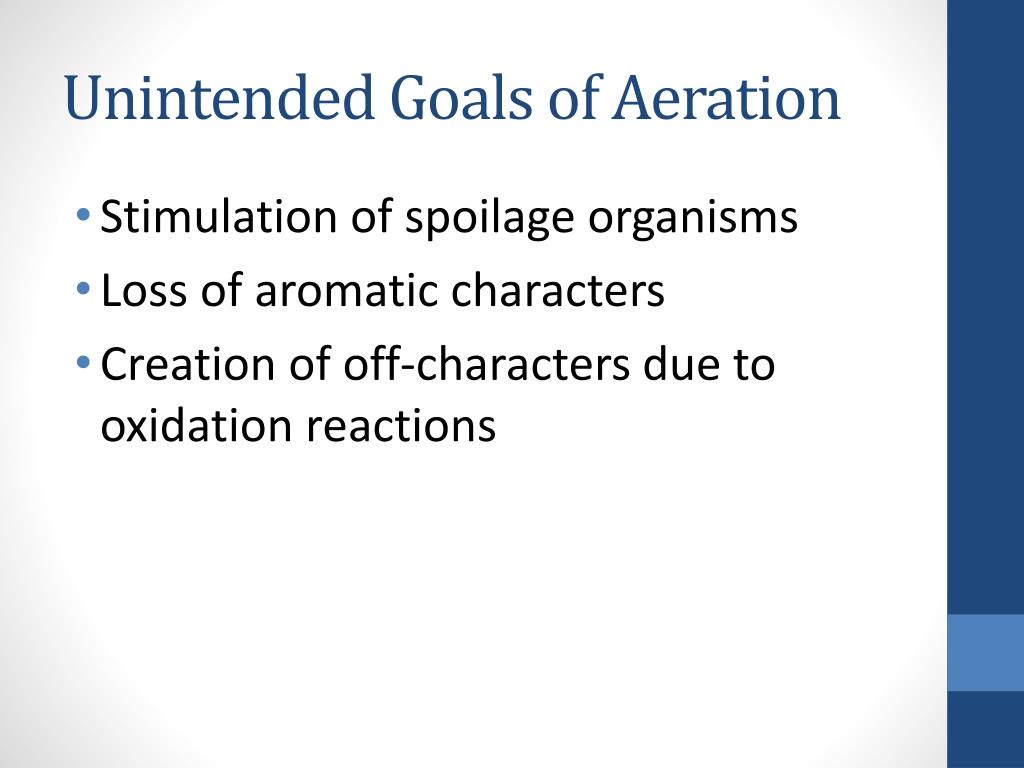 Unintended Goals of Aeration

• Stimulation of spoilage organisms
• Loss of aromatic characters
• Creation of off-characters due to oxidation reactions